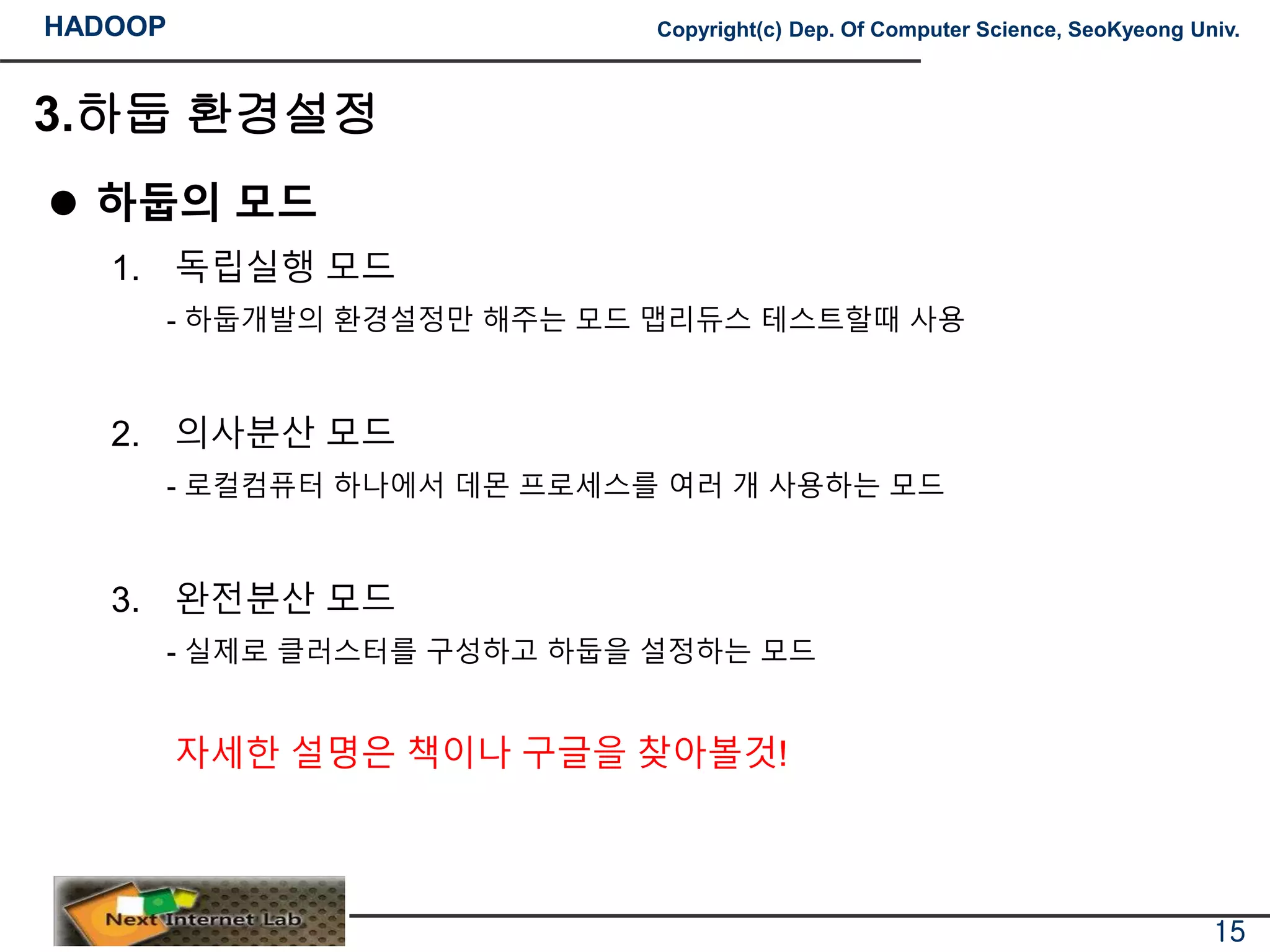 HADOOP

Copyright(c) Dep. Of Computer Science, SeoKyeong Univ.

3.하둡 환경설정

● 하둡의 모드

1. 독립실행 모드
- 하둡개발의 환경설정만 해주는 모드 맵리듀스 테스트할때 사용

2. 의사분산 모드
- 로컬컴퓨터 하나에서 데몬 프로세스를 여러 개 사용하는 모드

3. 완전분산 모드
- 실제로 클러스터를 구성하고 하둡을 설정하는 모드

자세한 설명은 책이나 구글을 찾아볼것!

Next Internet Lab

15